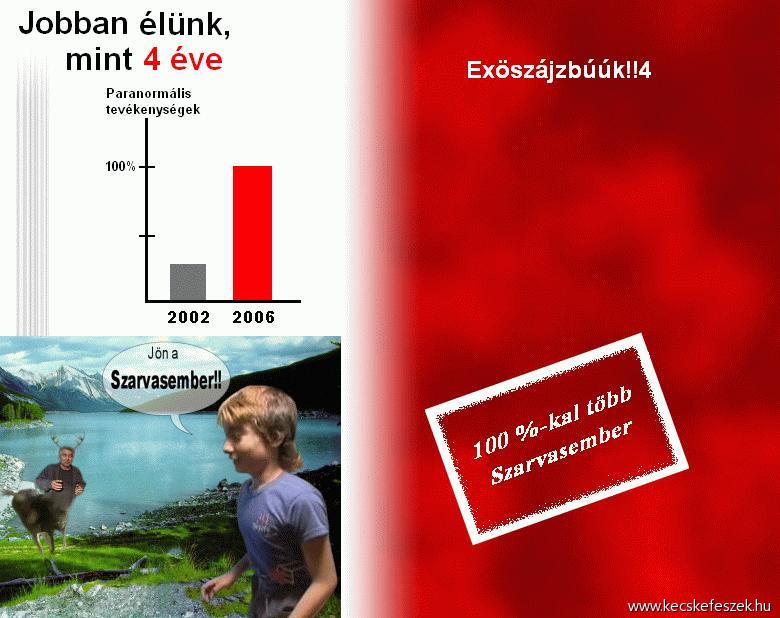 Jobban élünk, mint 4 éve

Paranormális tevékenységek

100%

2002 2006

Jön a Szarvasember!!

Exöszájzbúúk!!4

100 %-kal több Szarvasember

www.kecskefeszek.hu